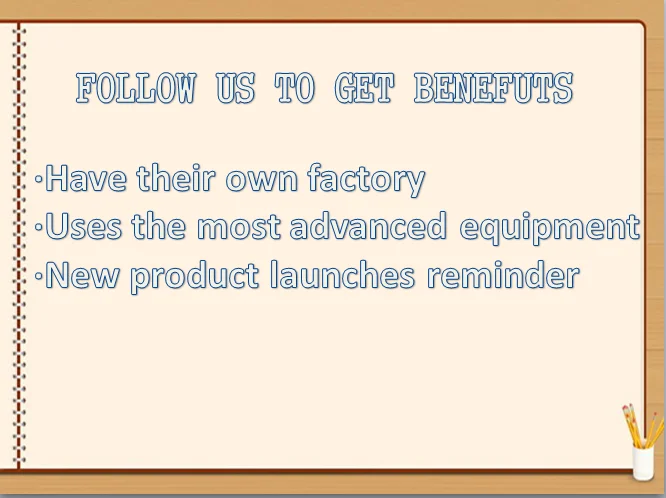 FOLLOW US TO GET BENEFUTS

·Have their own factory
·Uses the most advanced equipment
·New product launches reminder